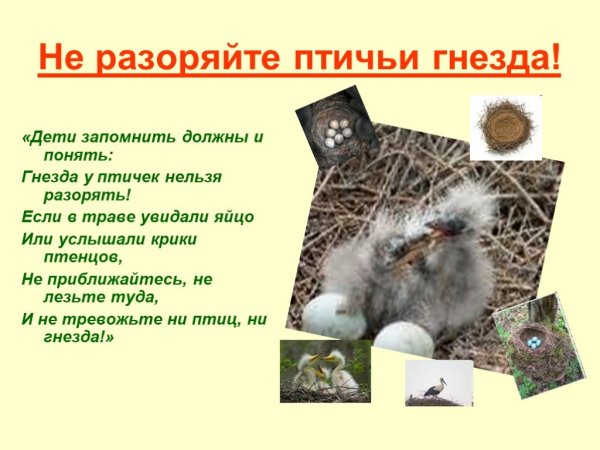 Не разоряйте птичьи гнезда!

«Дети запомнить должны и понять:
Гнезда у птичек нельзя разорять!
Если в траве увидали яйцо
Или услышали крики птенцов,
Не приближайтесь, не лезьте туда,
И не тревожьте ни птиц, ни гнезда!»